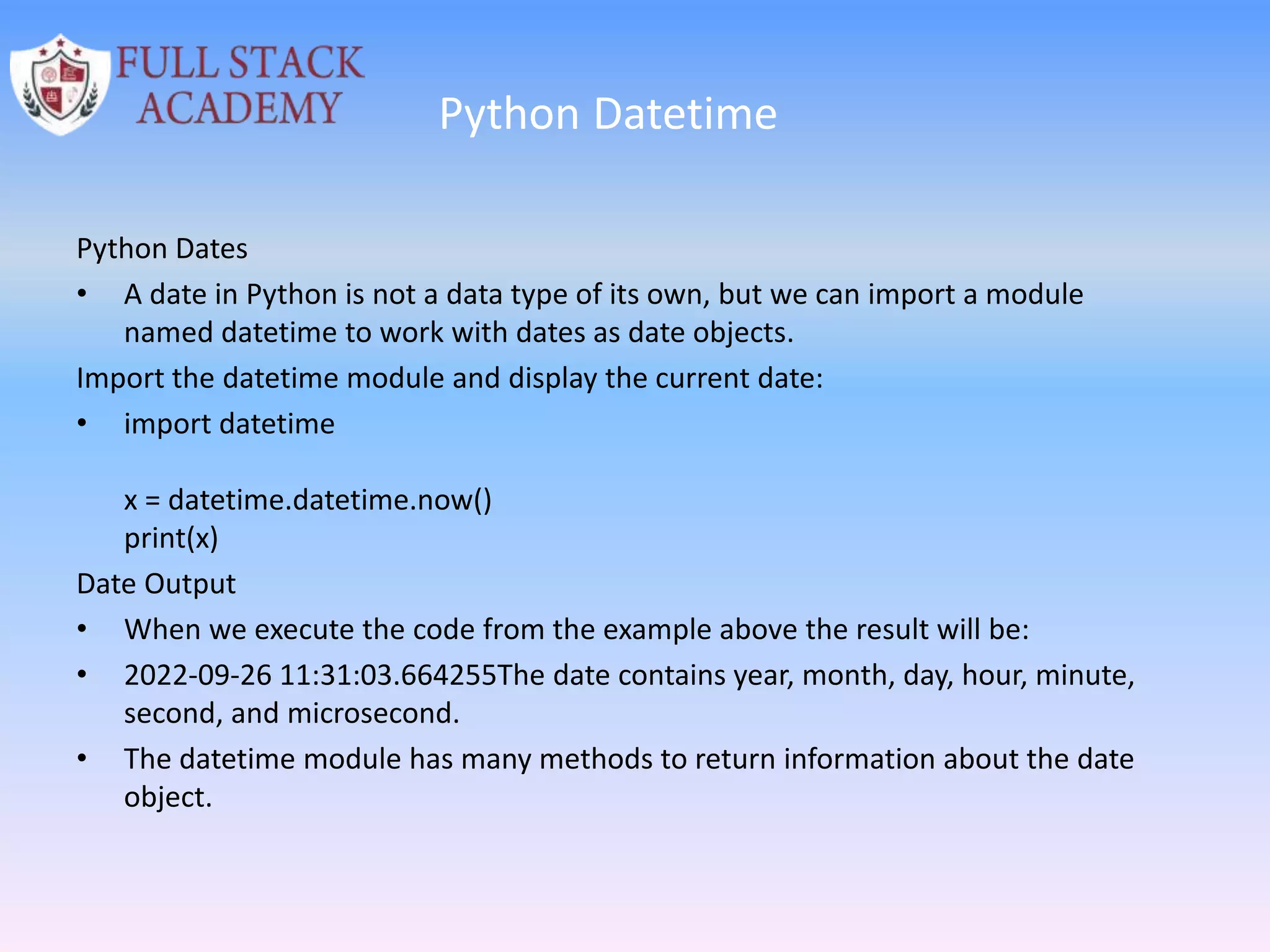 FULL STACK ACADEMY

Python Datetime

Python Dates

• A date in Python is not a data type of its own, but we can import a module named datetime to work with dates as date objects.

Import the datetime module and display the current date:

• import datetime

x = datetime.datetime.now()
print(x)

Date Output

• When we execute the code from the example above the result will be:

• 2022-09-26 11:31:03.664255The date contains year, month, day, hour, minute, second, and microsecond.

• The datetime module has many methods to return information about the date object.